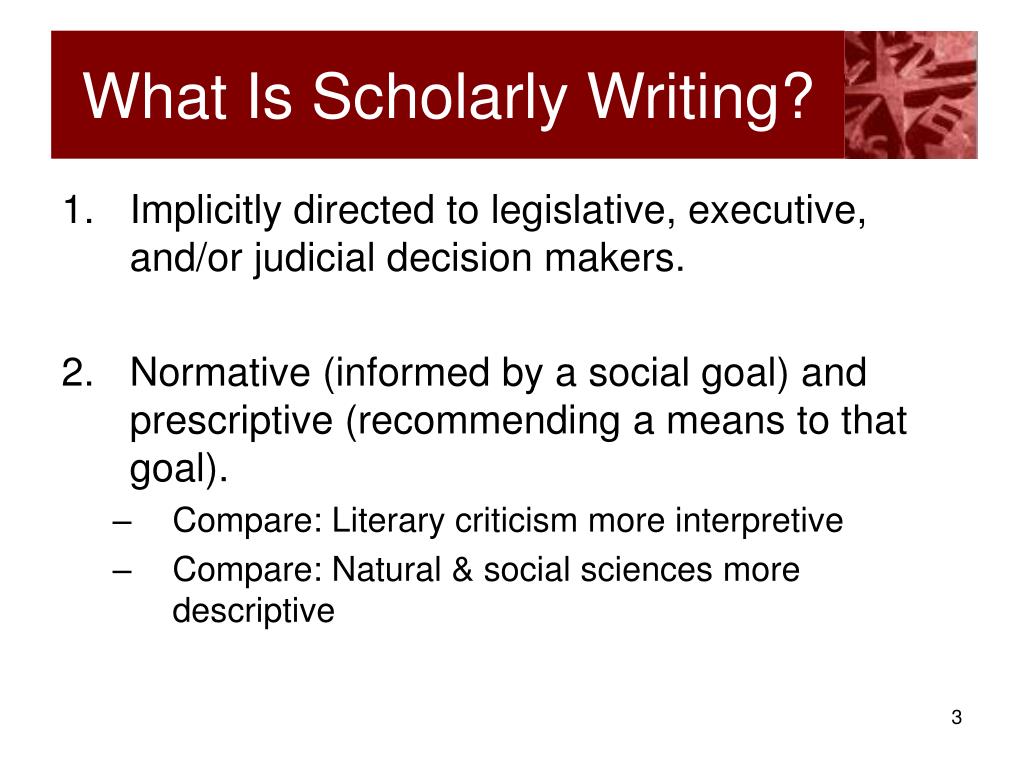 What Is Scholarly Writing?

1. Implicitly directed to legislative, executive, and/or judicial decision makers.

2. Normative (informed by a social goal) and prescriptive (recommending a means to that goal).
– Compare: Literary criticism more interpretive
– Compare: Natural & social sciences more descriptive

3